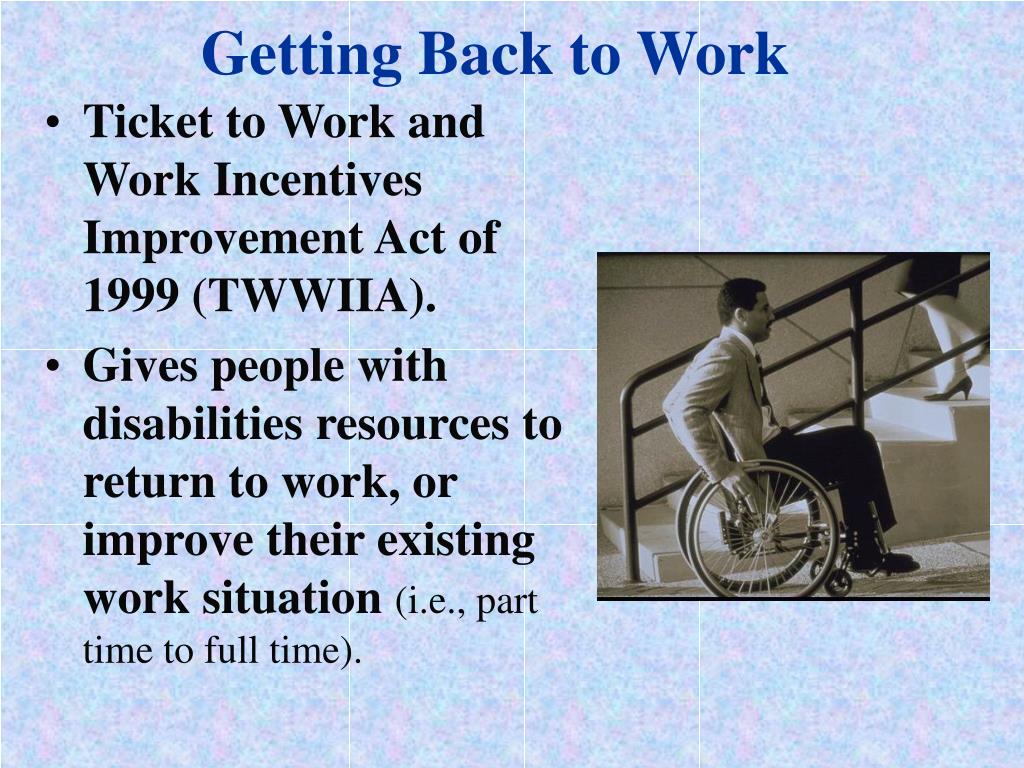 Getting Back to Work

• Ticket to Work and Work Incentives Improvement Act of 1999 (TWWIIA).

• Gives people with disabilities resources to return to work, or improve their existing work situation (i.e., part time to full time).